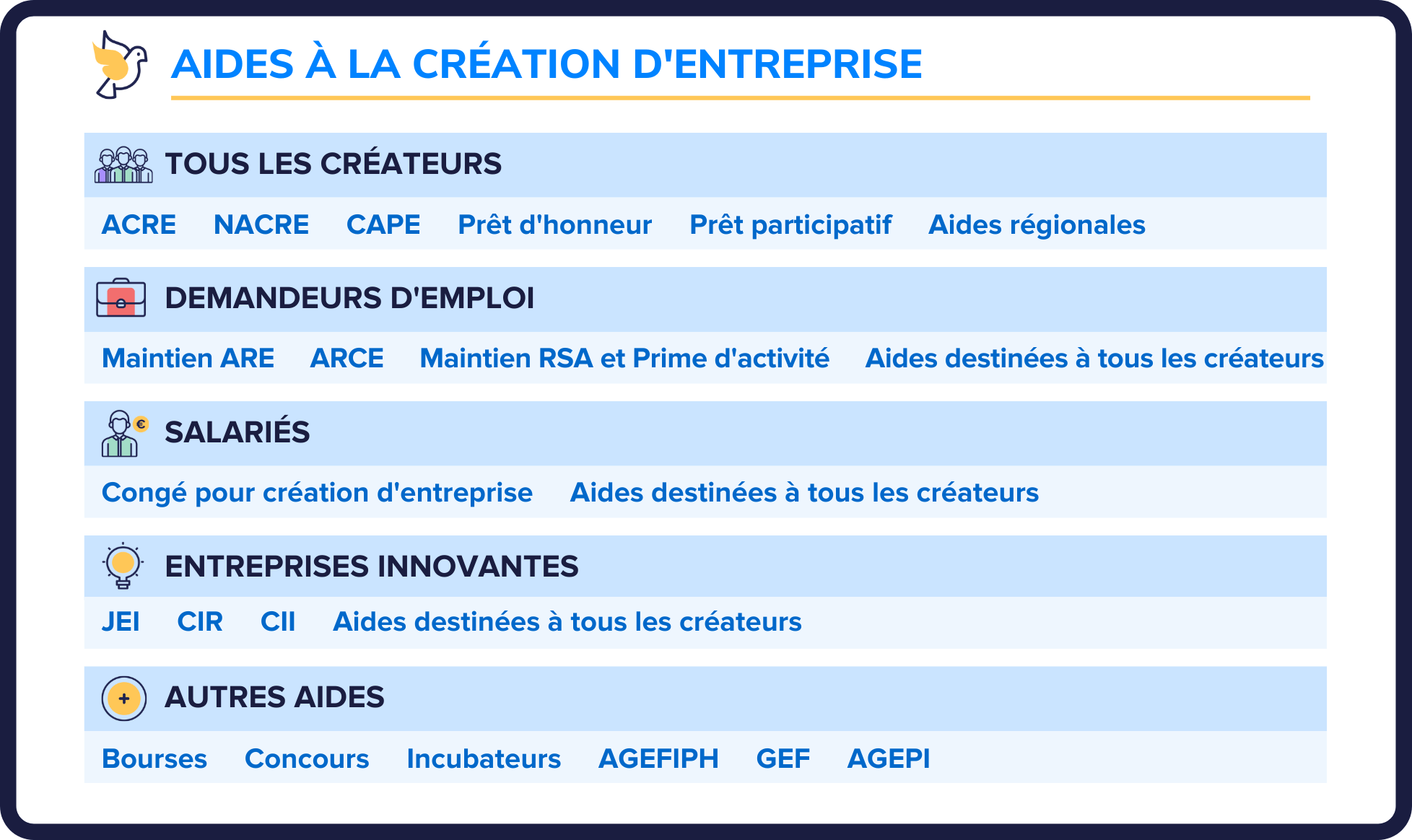 AIDES À LA CRÉATION D'ENTREPRISE

TOUS LES CRÉATEURS

ACRE NACRE CAPE Prêt d'honneur Prêt participatif Aides régionales

DEMANDEURS D'EMPLOI

Maintien ARE ARCE Maintien RSA et Prime d'activité Aides destinées à tous les créateurs

SALARIÉS

Congé pour création d'entreprise Aides destinées à tous les créateurs

ENTREPRISES INNOVANTES

JEI CIR CII Aides destinées à tous les créateurs

AUTRES AIDES

Bourses Concours Incubateurs AGEFIPH GEF AGEPI